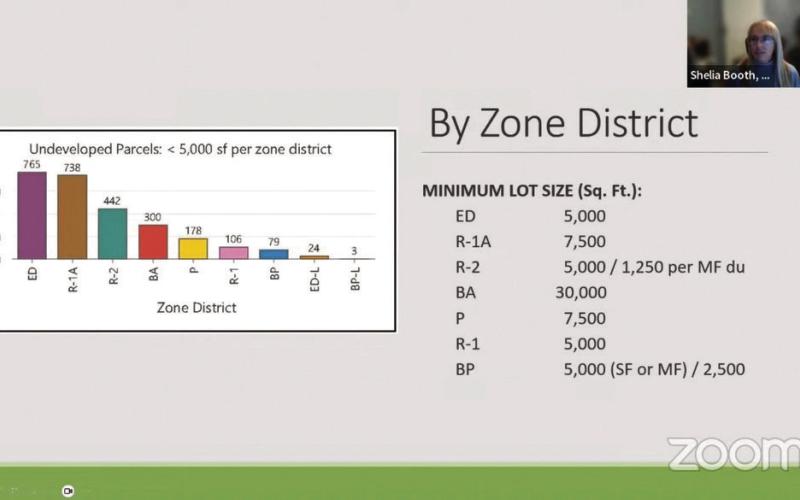 Shelia Booth, ...

Undeveloped Parcels: < 5,000 sf per zone district

765 738 442 300 178 106 79 24 3

ED R-1A R-2 BA P R-1 BP ED-L BP-L

Zone District

By Zone District

MINIMUM LOT SIZE (Sq. Ft.):

| | |
|---|---|
| ED | 5,000 |
| R-1A | 7,500 |
| R-2 | 5,000 / 1,250 per MF du |
| BA | 30,000 |
| P | 7,500 |
| R-1 | 5,000 |
| BP | 5,000 (SF or MF) / 2,500 |

zoom